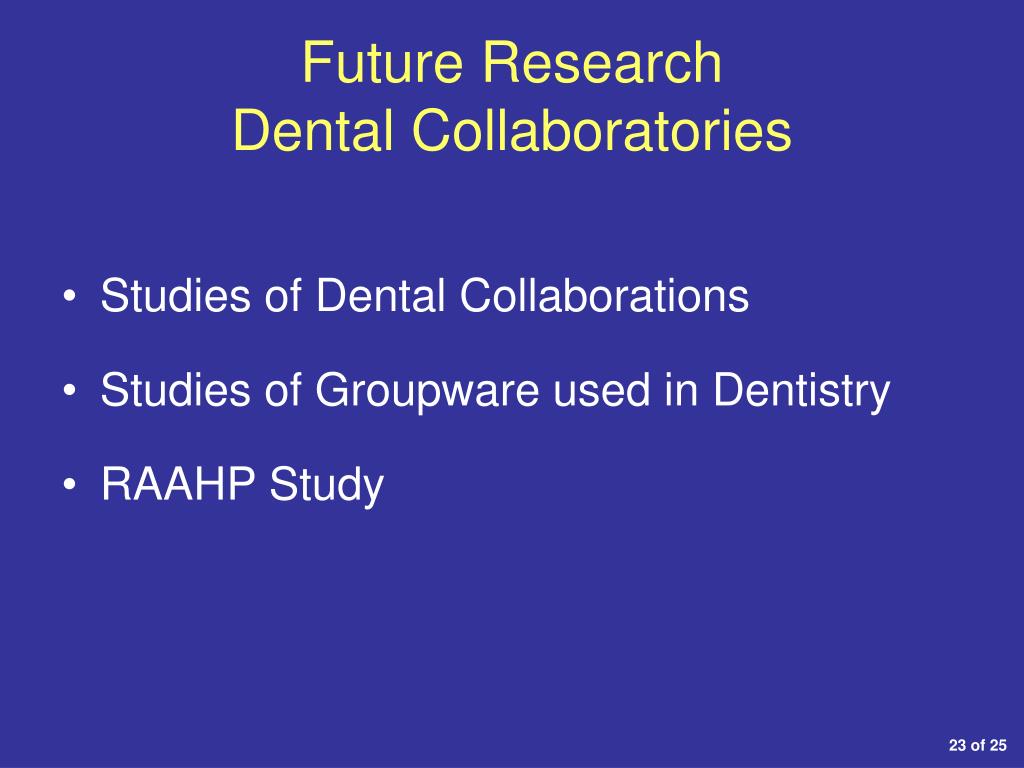 Future Research
Dental Collaboratories

• Studies of Dental Collaborations

• Studies of Groupware used in Dentistry

• RAAHP Study

23 of 25